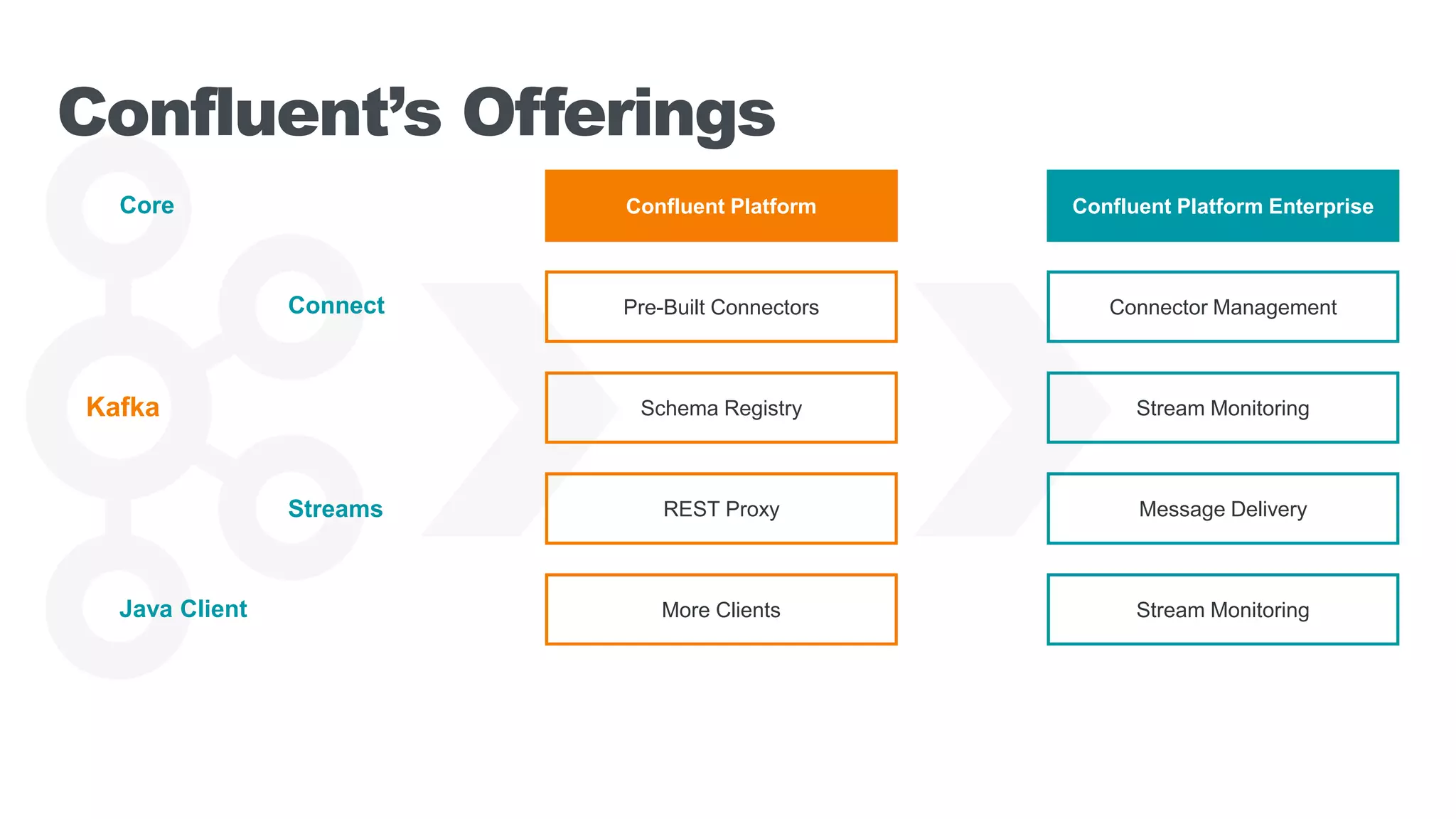 Confluent's Offerings

Core

Connect

Kafka

Streams

Java Client

Confluent Platform

Pre-Built Connectors

Schema Registry

REST Proxy

More Clients

Confluent Platform Enterprise

Connector Management

Stream Monitoring

Message Delivery

Stream Monitoring